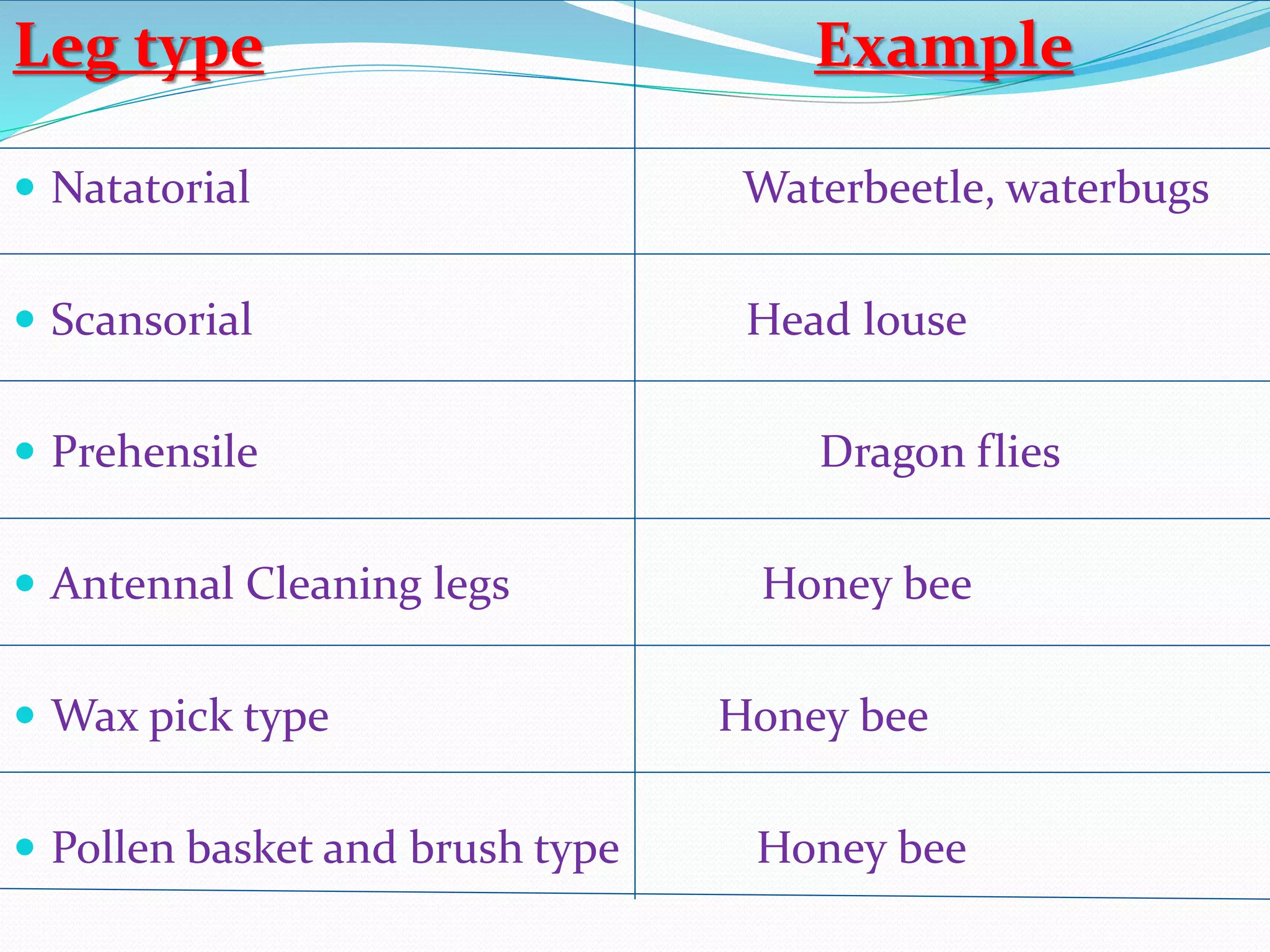 | Leg type | Example |
|---|---|
| • Natatorial | Waterbeetle, waterbugs |
| • Scansorial | Head louse |
| • Prehensile | Dragon flies |
| • Antennal Cleaning legs | Honey bee |
| • Wax pick type | Honey bee |
| • Pollen basket and brush type | Honey bee |